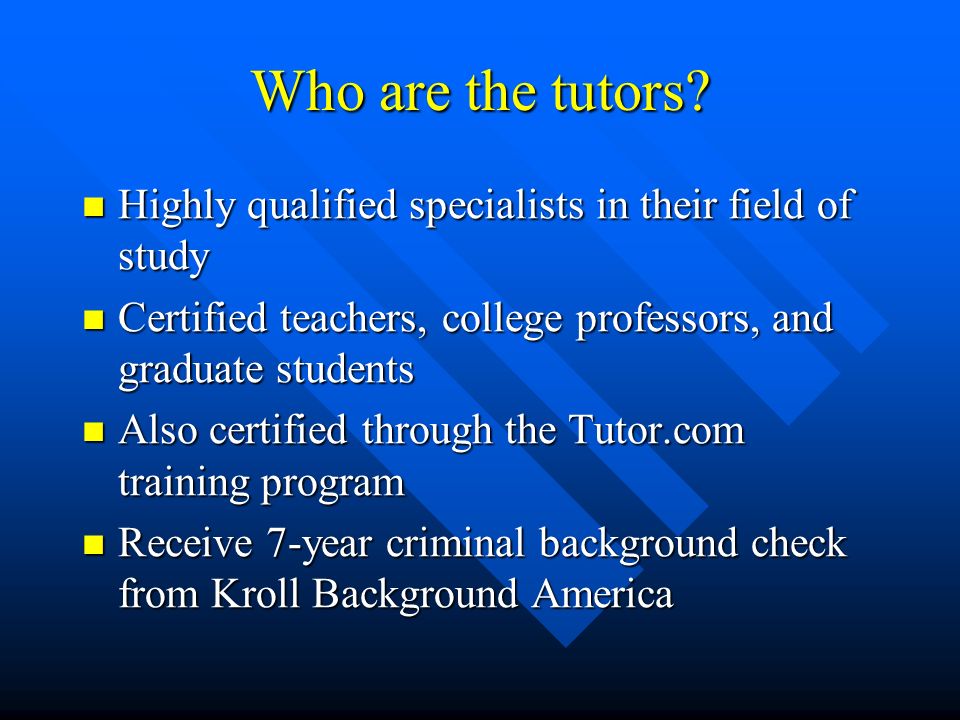 Who are the tutors?

- Highly qualified specialists in their field of study
- Certified teachers, college professors, and graduate students
- Also certified through the Tutor.com training program
- Receive 7-year criminal background check from Kroll Background America